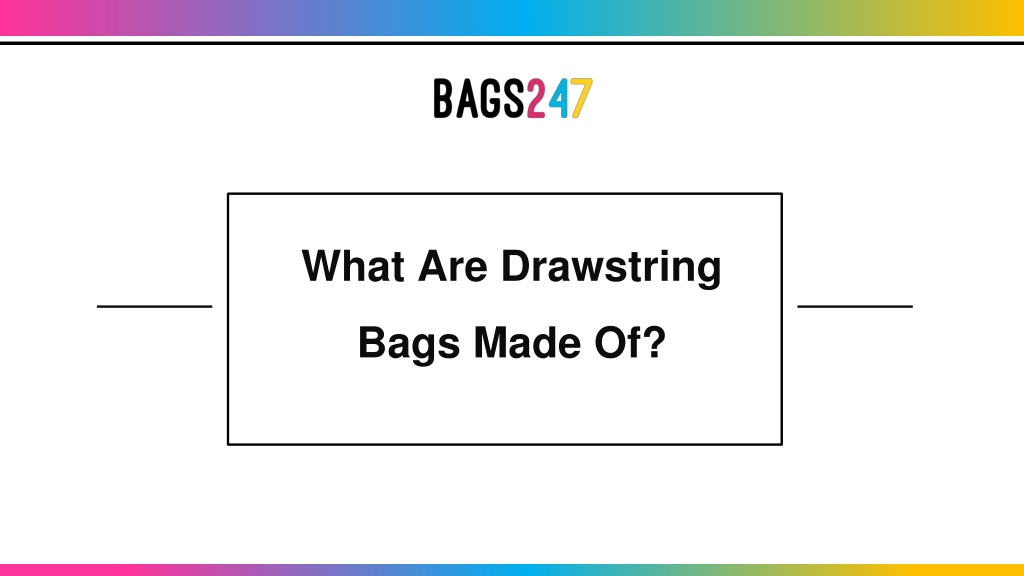 BAGS247

What Are Drawstring Bags Made Of?